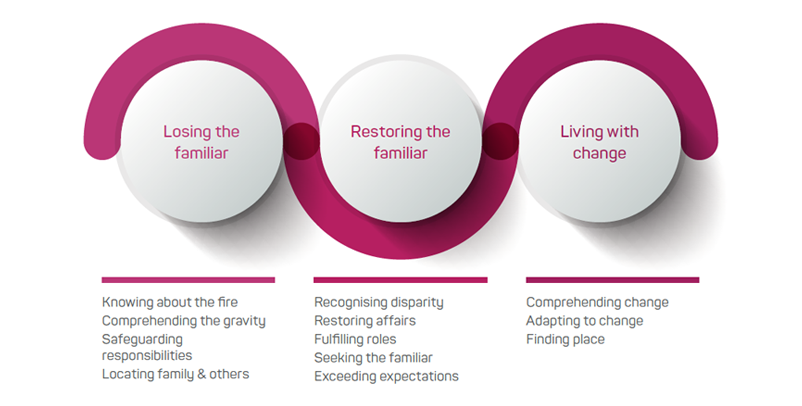 Losing the familiar

Restoring the familiar

Living with change

Knowing about the fire
Comprehending the gravity
Safeguarding responsibilities
Locating family & others

Recognising disparity
Restoring affairs
Fulfilling roles
Seeking the familiar
Exceeding expectations

Comprehending change
Adapting to change
Finding place